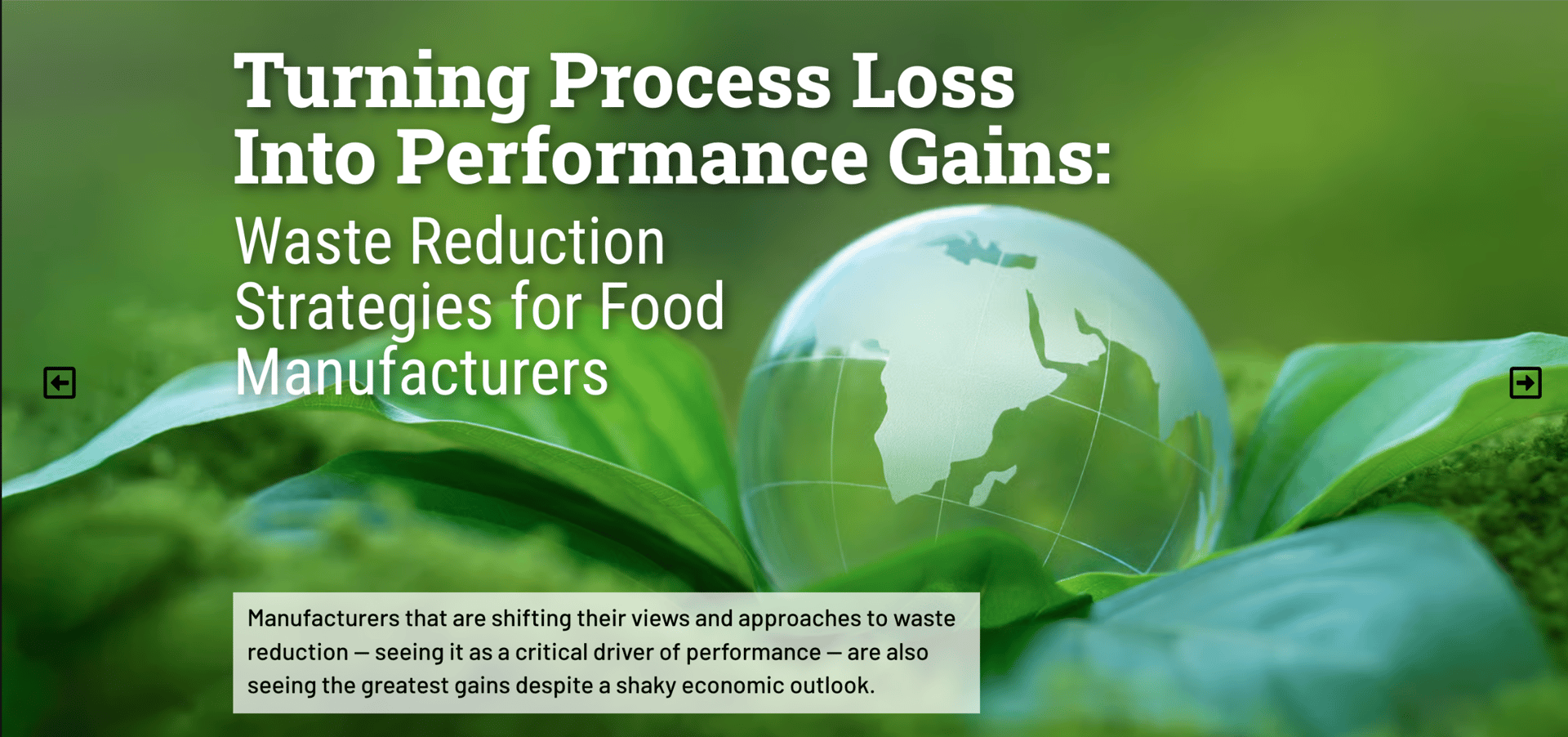 Turning Process Loss Into Performance Gains:

Waste Reduction Strategies for Food Manufacturers

Manufacturers that are shifting their views and approaches to waste reduction — seeing it as a critical driver of performance — are also seeing the greatest gains despite a shaky economic outlook.